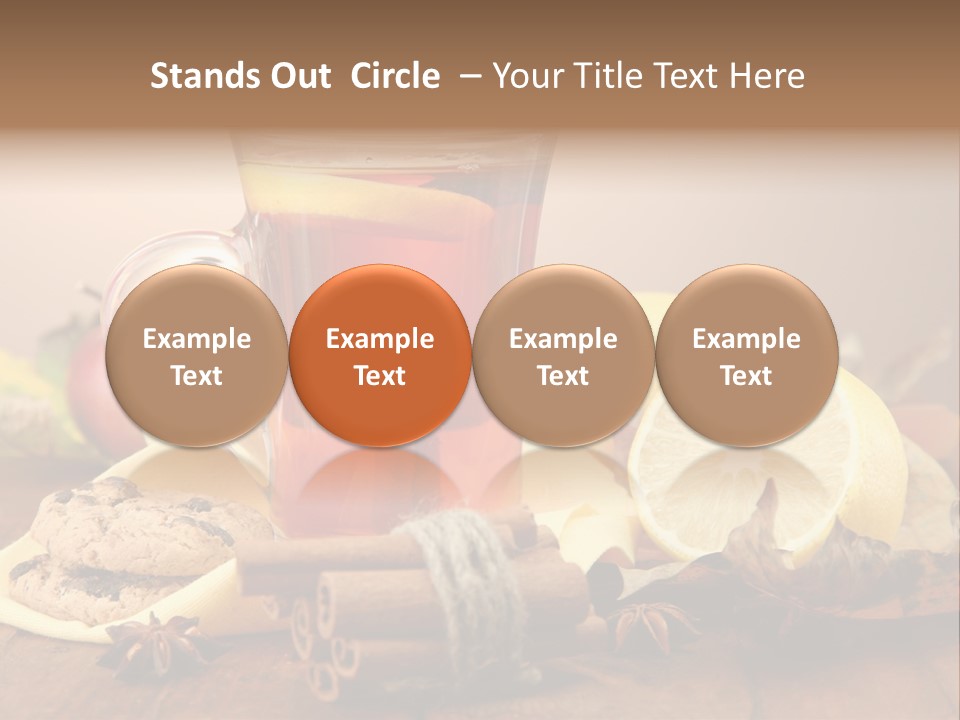 Stands Out Circle – Your Title Text Here

Example Text

Example Text

Example Text

Example Text